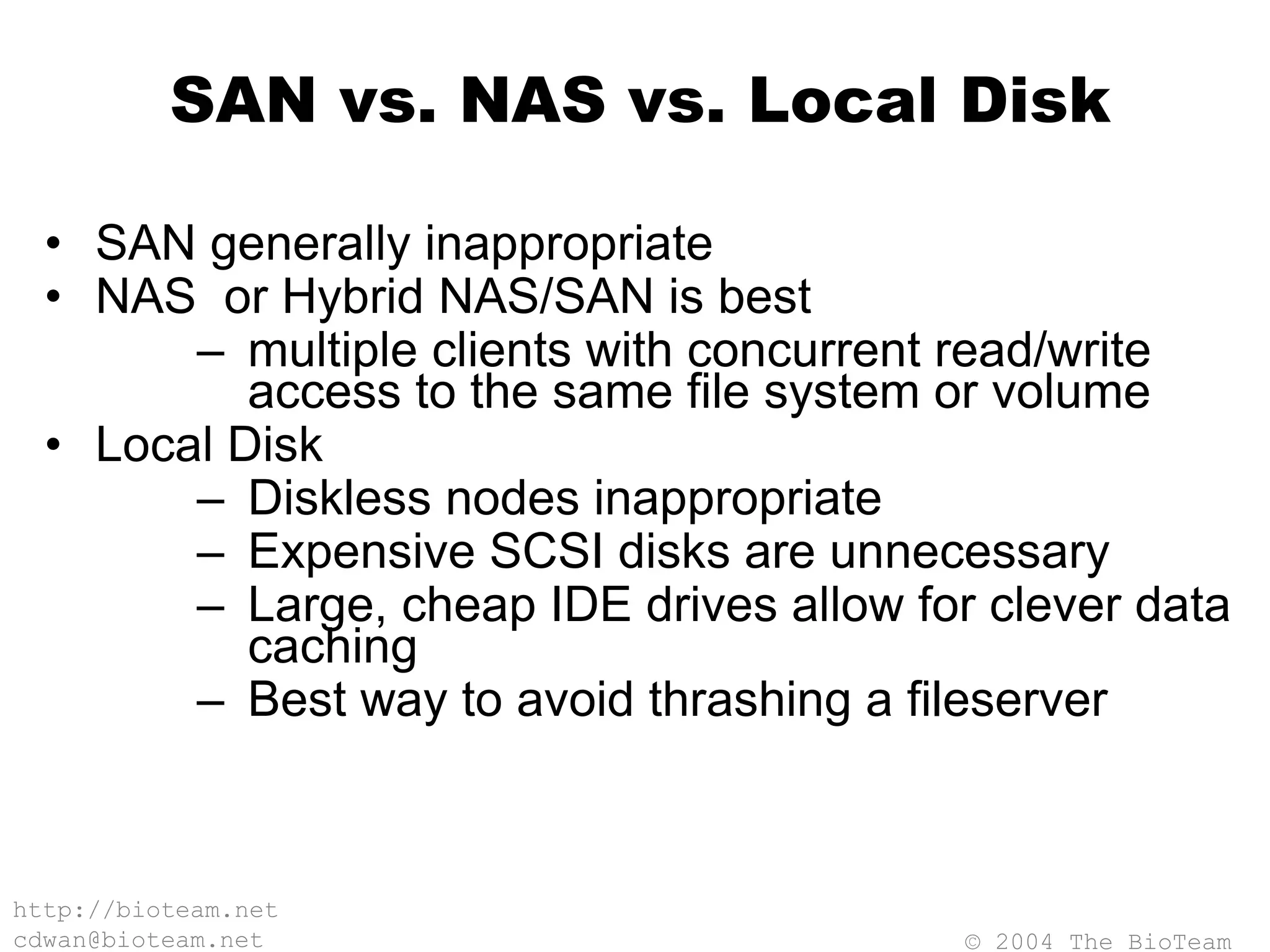 SAN vs. NAS vs. Local Disk

• SAN generally inappropriate
• NAS or Hybrid NAS/SAN is best
  – multiple clients with concurrent read/write access to the same file system or volume
• Local Disk
  – Diskless nodes inappropriate
  – Expensive SCSI disks are unnecessary
  – Large, cheap IDE drives allow for clever data caching
  – Best way to avoid thrashing a fileserver

http://bioteam.net
cdwan@bioteam.net

© 2004 The BioTeam